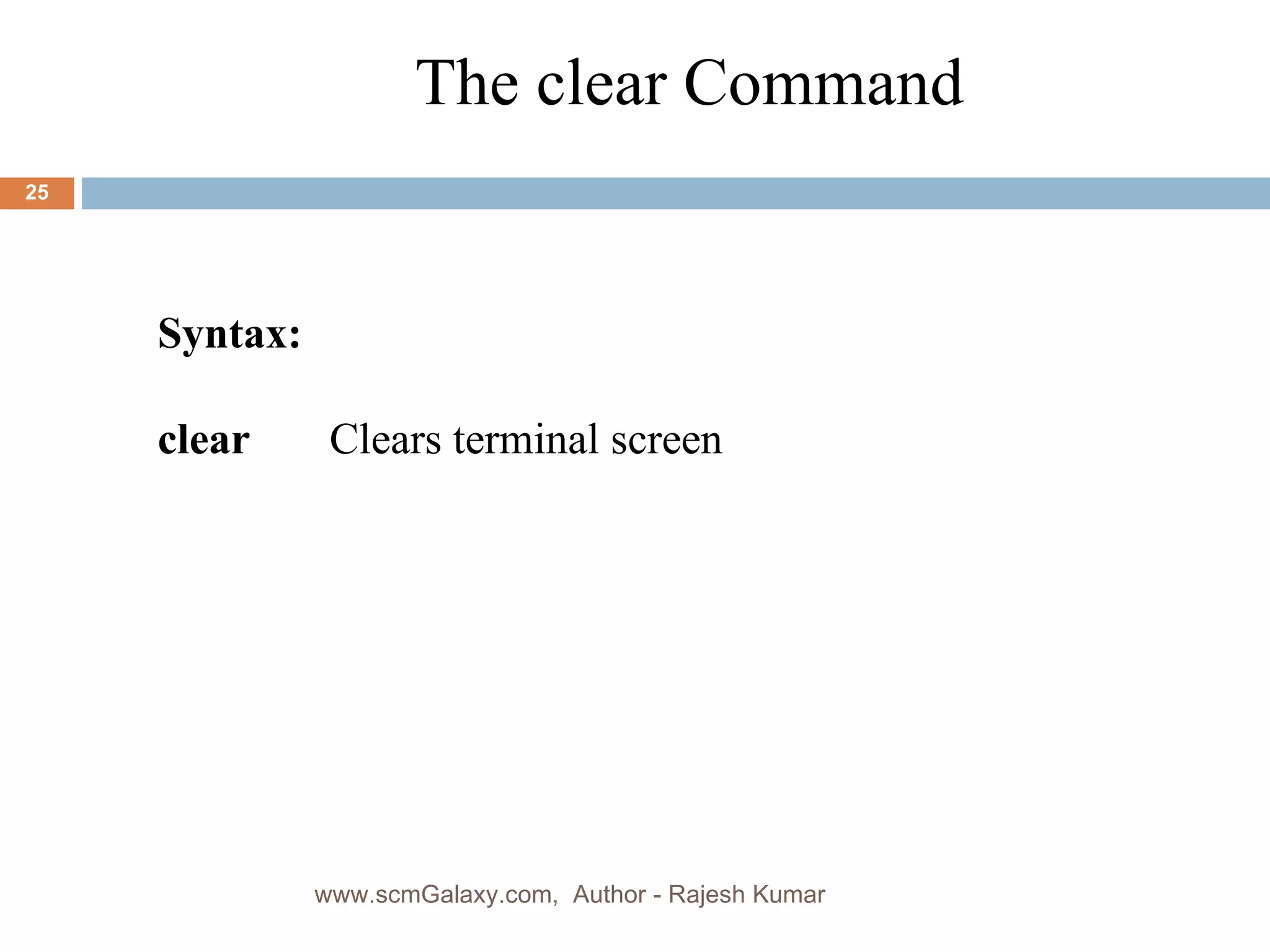 The clear Command

25

Syntax:

clear Clears terminal screen

www.scmGalaxy.com, Author - Rajesh Kumar